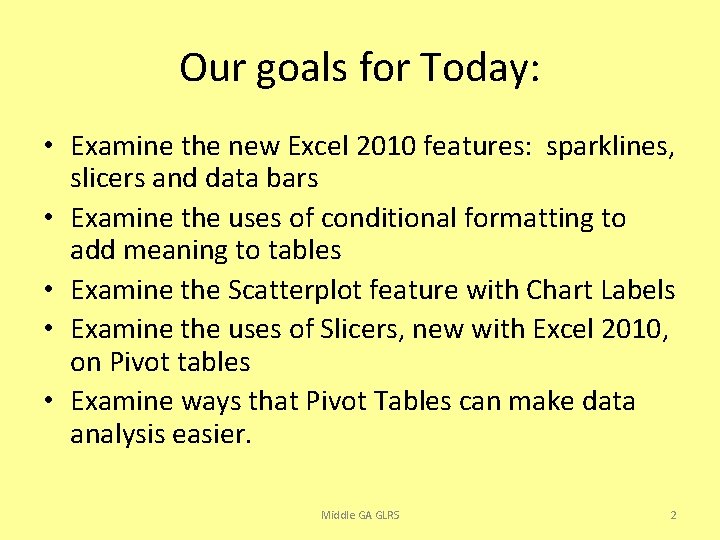 Our goals for Today:

• Examine the new Excel 2010 features: sparklines, slicers and data bars
• Examine the uses of conditional formatting to add meaning to tables
• Examine the Scatterplot feature with Chart Labels
• Examine the uses of Slicers, new with Excel 2010, on Pivot tables
• Examine ways that Pivot Tables can make data analysis easier.

Middle GA GLRS

2